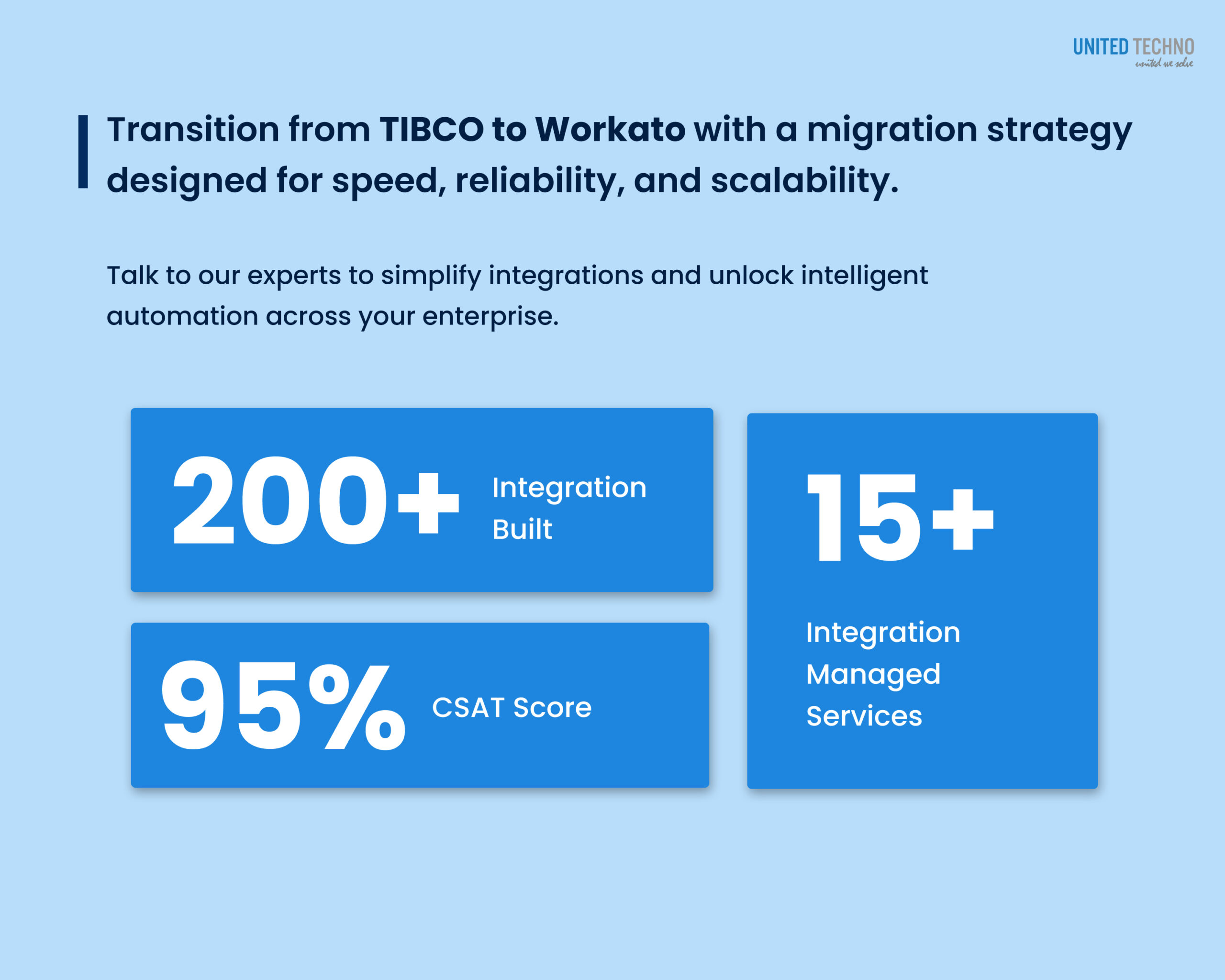 UNITED TECHNO
united we solve

Transition from TIBCO to Workato with a migration strategy designed for speed, reliability, and scalability.

Talk to our experts to simplify integrations and unlock intelligent automation across your enterprise.

200+ Integration Built

95% CSAT Score

15+ Integration Managed Services